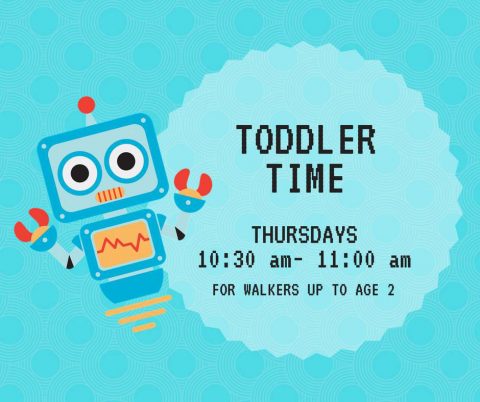 TODDLER TIME

THURSDAYS
10:30 am- 11:00 am

FOR WALKERS UP TO AGE 2